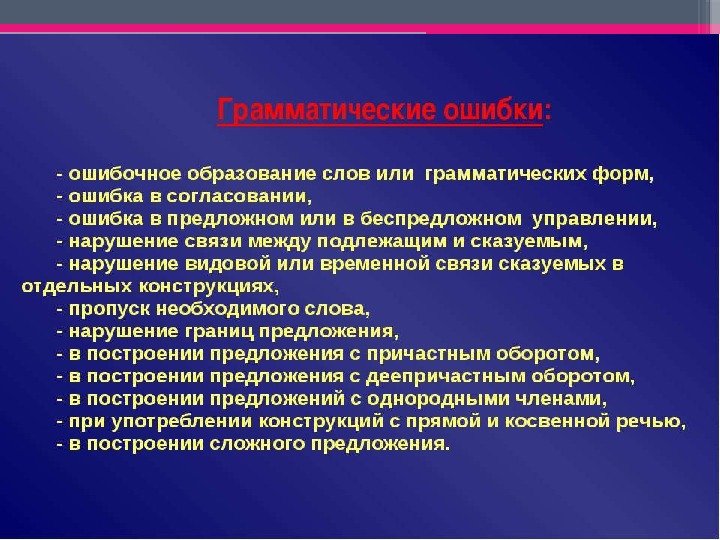 Грамматические ошибки:

- ошибочное образование слов или грамматических форм,
- ошибка в согласовании,
- ошибка в предложном или в беспредложном управлении,
- нарушение связи между подлежащим и сказуемым,
- нарушение видовой или временной связи сказуемых в отдельных конструкциях,
- пропуск необходимого слова,
- нарушение границ предложения,
- в построении предложения с причастным оборотом,
- в построении предложения с деепричастным оборотом,
- в построении предложений с однородными членами,
- при употреблении конструкций с прямой и косвенной речью,
- в построении сложного предложения.